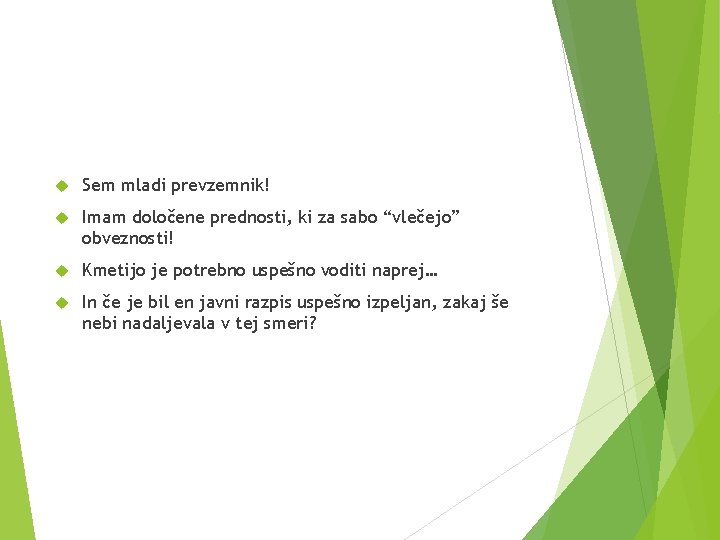 Sem mladi prevzemnik!

Imam določene prednosti, ki za sabo “vlečejo” obveznosti!

Kmetijo je potrebno uspešno voditi naprej…

In če je bil en javni razpis uspešno izpeljan, zakaj še nebi nadaljevala v tej smeri?